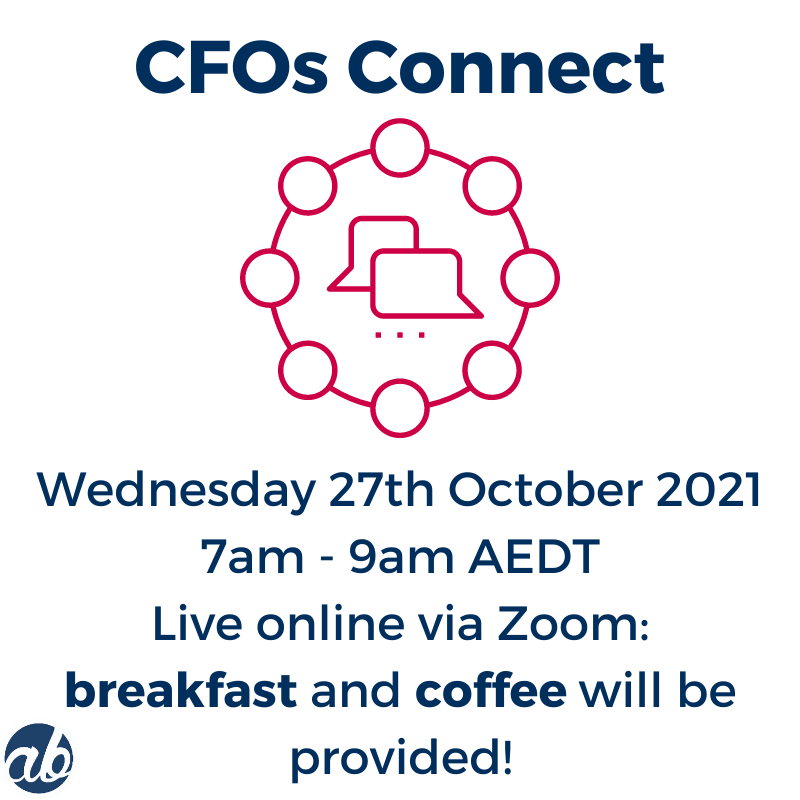 CFOs Connect

Wednesday 27th October 2021
7am - 9am AEDT
Live online via Zoom:
breakfast and coffee will be provided!

ab